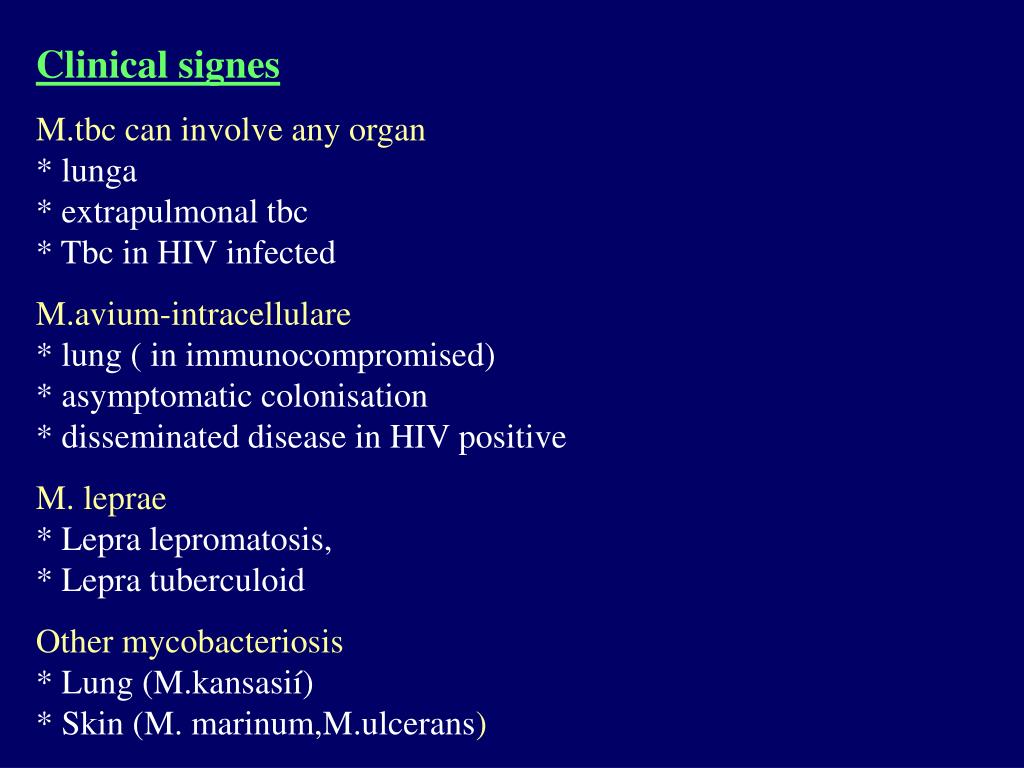 Clinical signes

M.tbc can involve any organ
* lunga
* extrapulmonal tbc
* Tbc in HIV infected

M.avium-intracellulare
* lung ( in immunocompromised)
* asymptomatic colonisation
* disseminated disease in HIV positive

M. leprae
* Lepra lepromatosis,
* Lepra tuberculoid

Other mycobacteriosis
* Lung (M.kansasií)
* Skin (M. marinum,M.ulcerans)